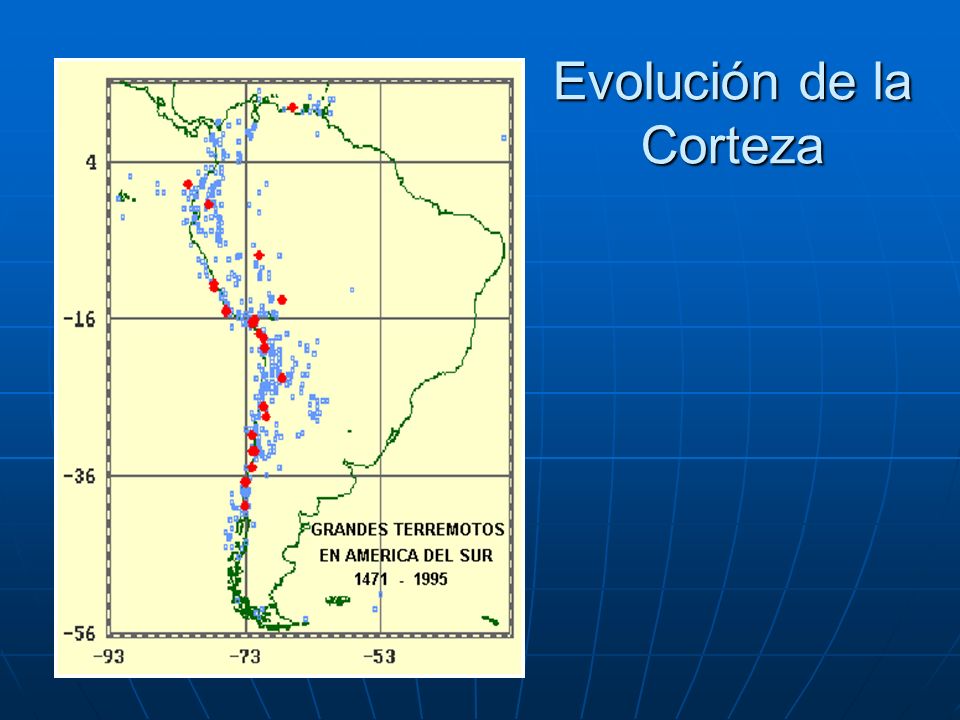 Evolución de la Corteza

4
-16
-36
-56
-93
-73
-53

GRANDES TERREMOTOS EN AMERICA DEL SUR 1471 - 1995